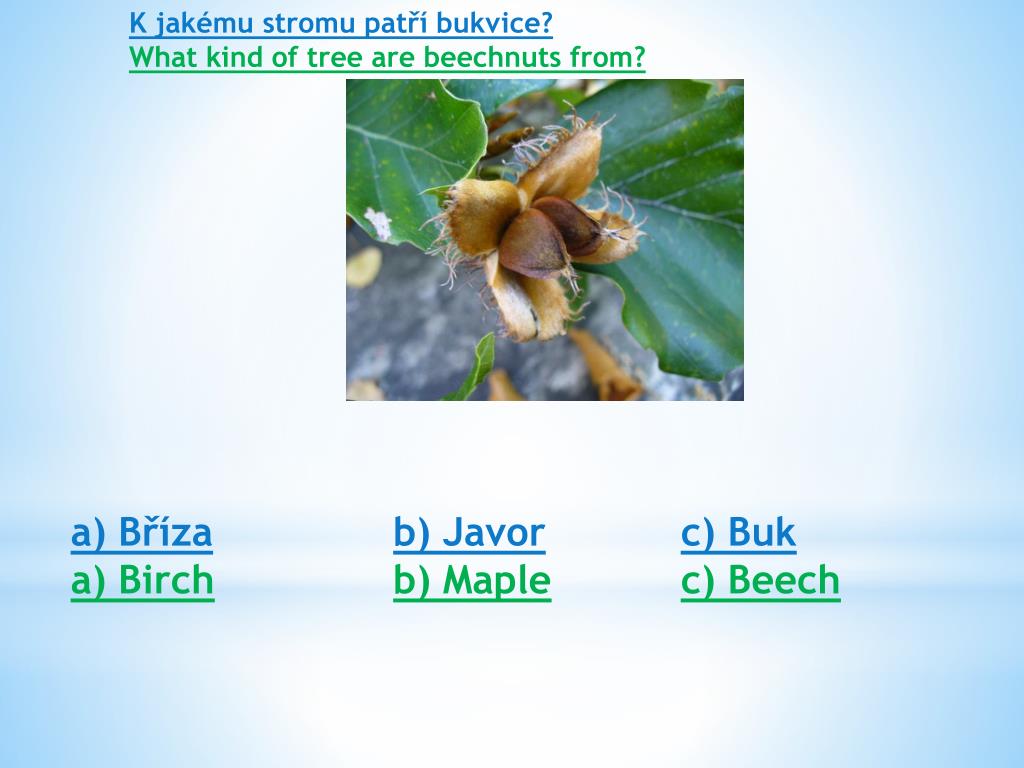 K jakému stromu patří bukvice?
What kind of tree are beechnuts from?

a) Bříza
a) Birch

b) Javor
b) Maple

c) Buk
c) Beech